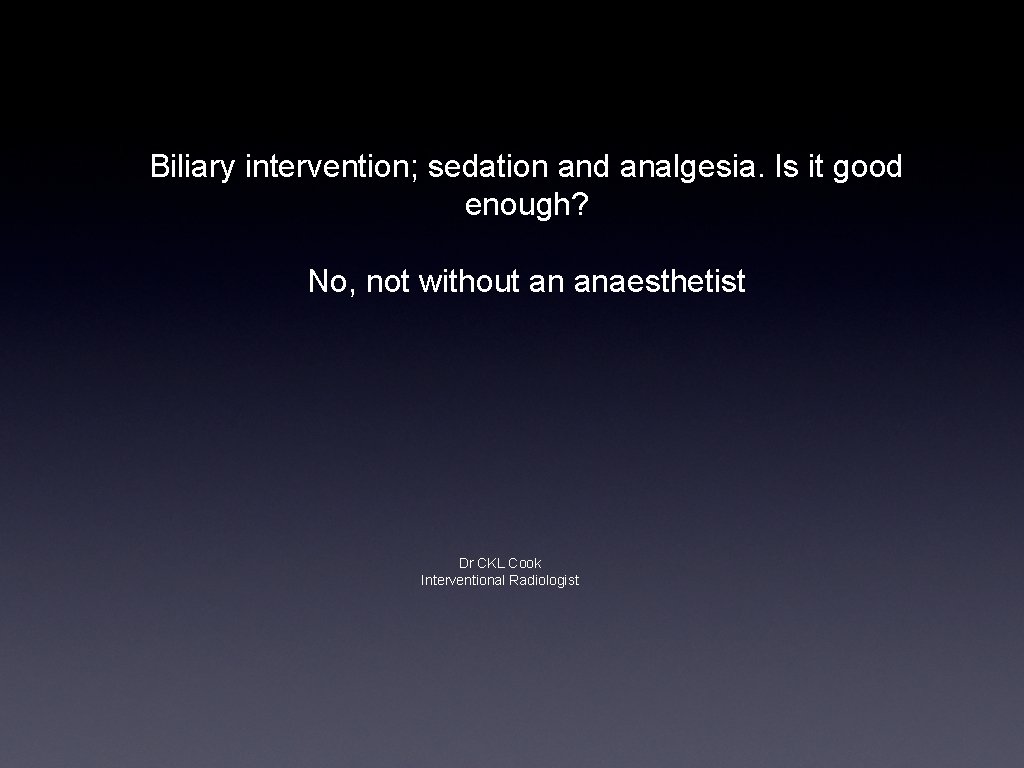 Biliary intervention; sedation and analgesia. Is it good enough?

No, not without an anaesthetist

Dr CKL Cook
Interventional Radiologist